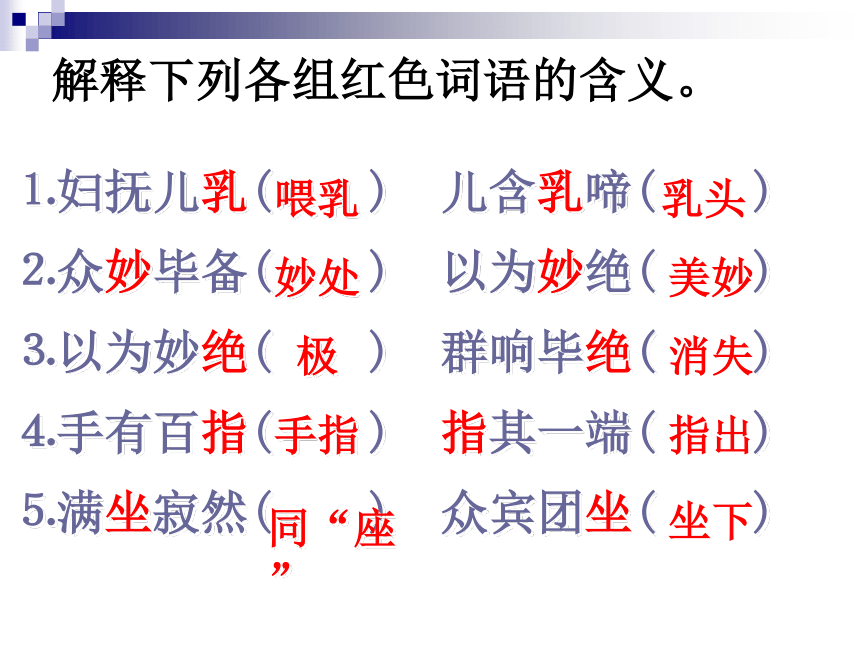 解释下列各组红色词语的含义。

1.妇抚儿乳（喂乳）　儿含乳啼（乳头）

2.众妙毕备（妙处）　以为妙绝（美妙）

3.以为妙绝（极）　群响毕绝（消失）

4.手有百指（手指）　指其一端（指出）

5.满坐寂然（同“座”）　众宾团坐（坐下）